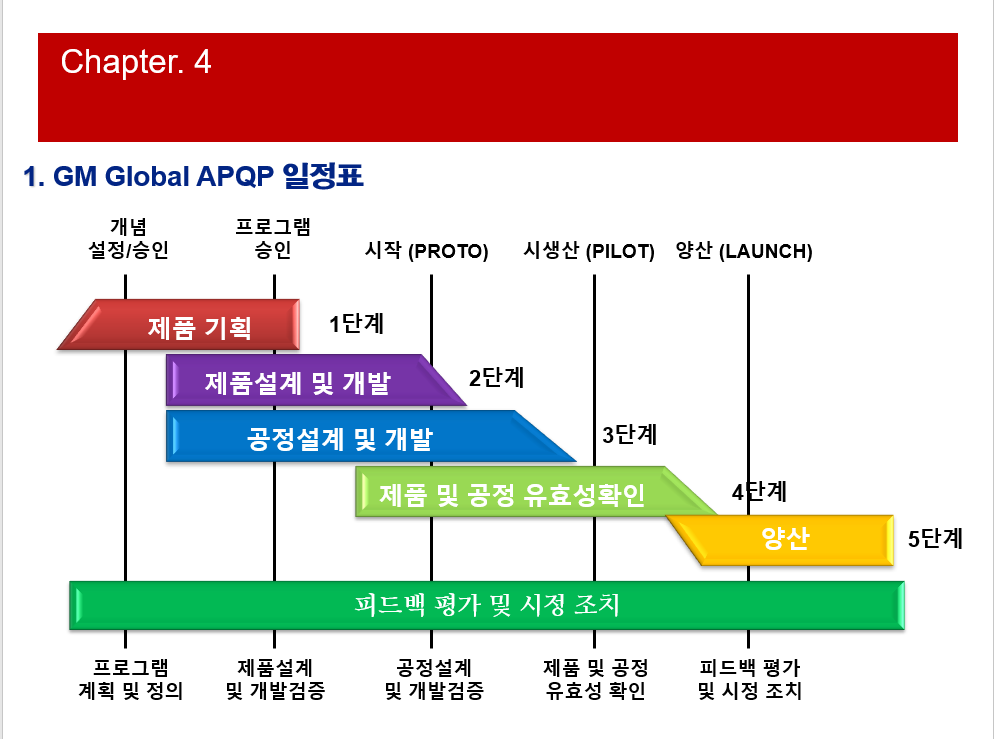 Chapter. 4

1. GM Global APQP 일정표

개념
설정/승인

프로그램
승인

시작 (PROTO)

시생산 (PILOT)

양산 (LAUNCH)

제품 기획

1단계

제품설계 및 개발

2단계

공정설계 및 개발

3단계

제품 및 공정 유효성확인

4단계

양산

5단계

피드백 평가 및 시정 조치

프로그램
계획 및 정의

제품설계
및 개발검증

공정설계
및 개발검증

제품 및 공정
유효성 확인

피드백 평가
및 시정 조치